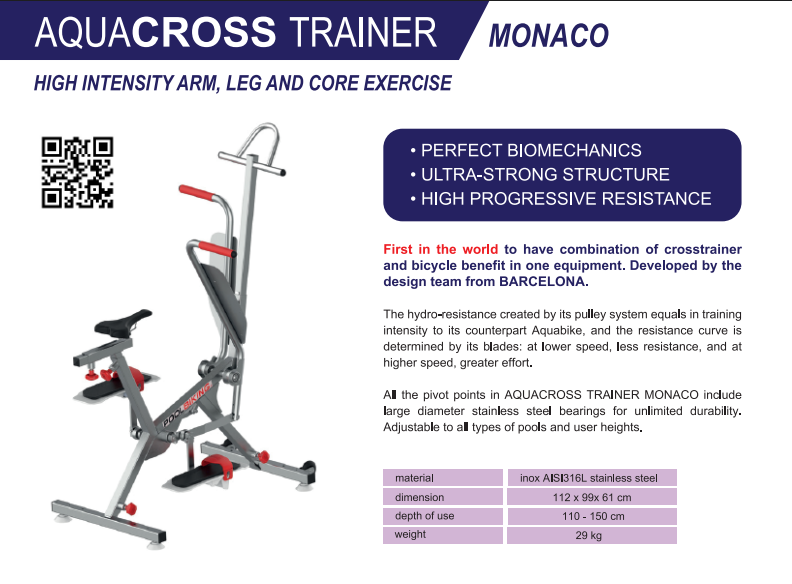 AQUACROSS TRAINER MONACO

HIGH INTENSITY ARM, LEG AND CORE EXERCISE

• PERFECT BIOMECHANICS
• ULTRA-STRONG STRUCTURE
• HIGH PROGRESSIVE RESISTANCE

First in the world to have combination of crosstrainer and bicycle benefit in one equipment. Developed by the design team from BARCELONA.

The hydro-resistance created by its pulley system equals in training intensity to its counterpart Aquabike, and the resistance curve is determined by its blades: at lower speed, less resistance, and at higher speed, greater effort.

All the pivot points in AQUACROSS TRAINER MONACO include large diameter stainless steel bearings for unlimited durability. Adjustable to all types of pools and user heights.

POOLBIKING

| material | inox AISI316L stainless steel |
|---|---|
| dimension | 112 x 99x 61 cm |
| depth of use | 110 - 150 cm |
| weight | 29 kg |